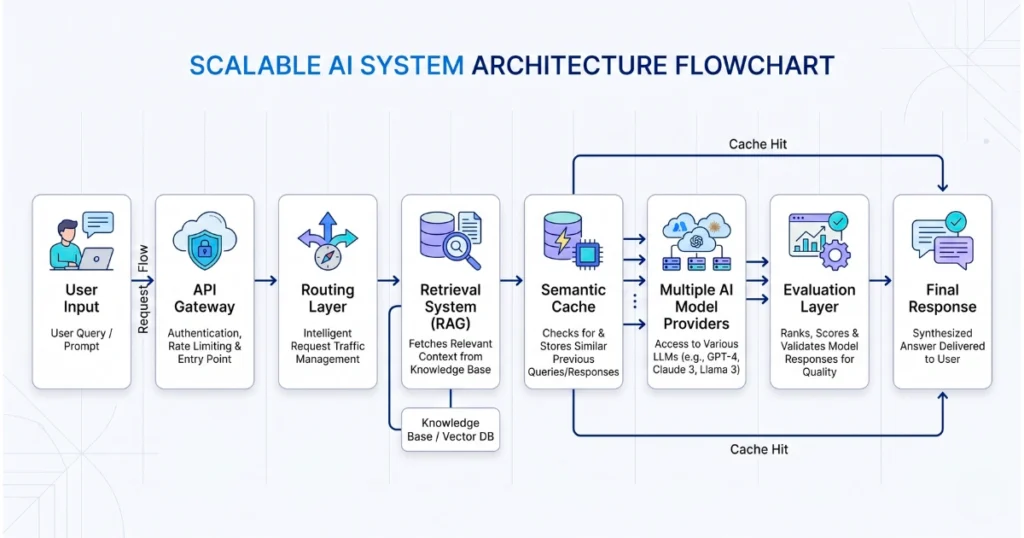 SCALABLE AI SYSTEM ARCHITECTURE FLOWCHART

Cache Hit

User Input
User Query / Prompt

Request Flow

API Gateway
Authentication, Rate Limiting & Entry Point

Routing Layer
Intelligent Request Traffic Management

Retrieval System (RAG)
Fetches Relevant Context from Knowledge Base

Knowledge Base / Vector DB

Semantic Cache
Checks for & Stores Similar Previous Queries/Responses

Multiple AI Model Providers
Access to Various LLMs (e.g., GPT-4, Claude 3, Llama 3)

Evaluation Layer
Ranks, Scores & Validates Model Responses for Quality

Final Response
Synthesized Answer Delivered to User

Cache Hit